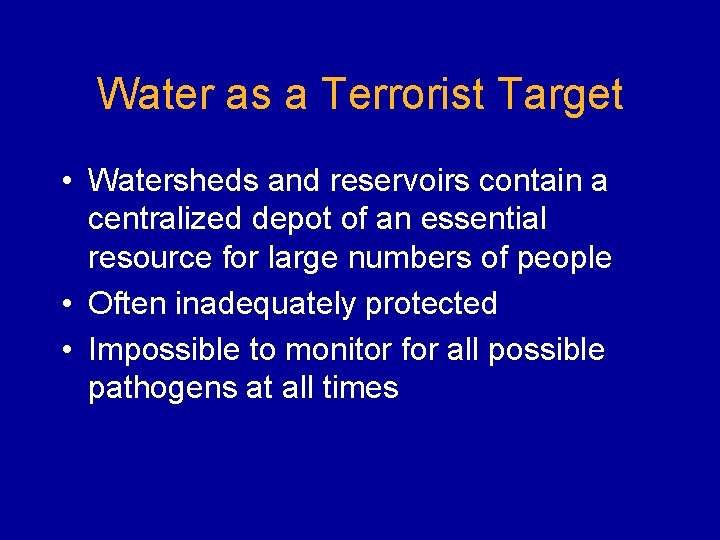 Water as a Terrorist Target

• Watersheds and reservoirs contain a centralized depot of an essential resource for large numbers of people
• Often inadequately protected
• Impossible to monitor for all possible pathogens at all times